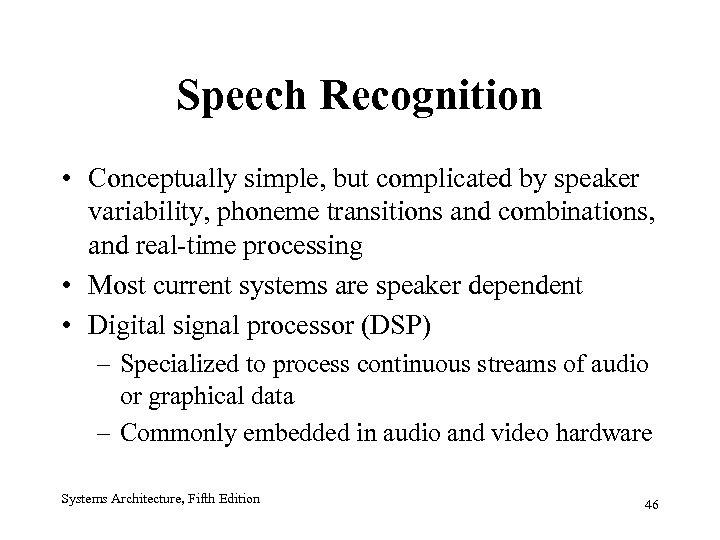 Speech Recognition

• Conceptually simple, but complicated by speaker variability, phoneme transitions and combinations, and real-time processing
• Most current systems are speaker dependent
• Digital signal processor (DSP)
– Specialized to process continuous streams of audio or graphical data
– Commonly embedded in audio and video hardware

Systems Architecture, Fifth Edition

46